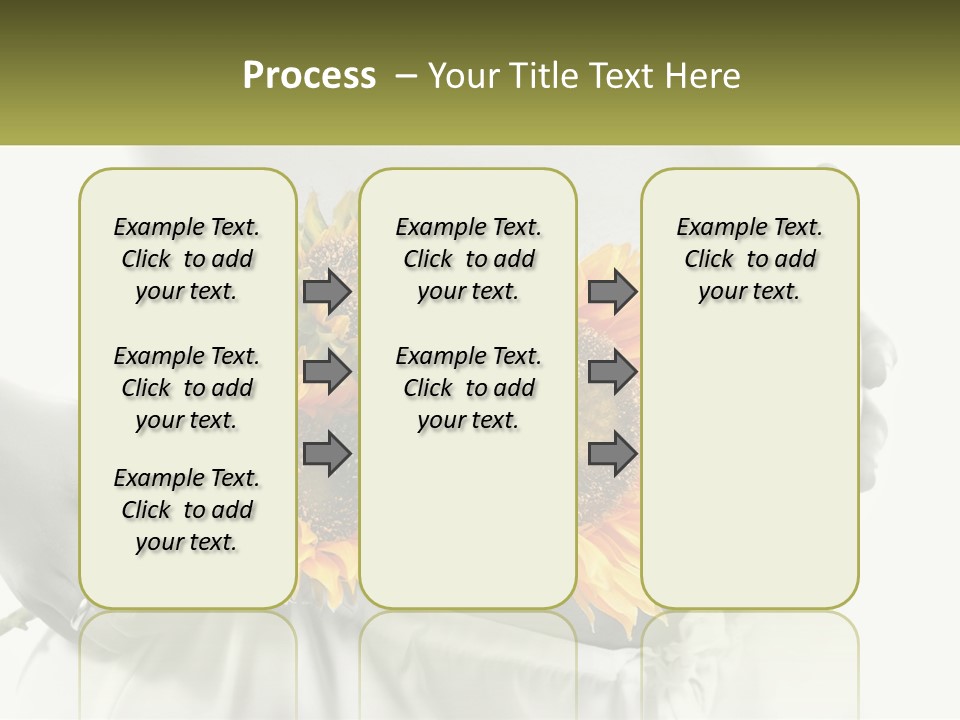 Process – Your Title Text Here

Example Text. Click to add your text.

Example Text. Click to add your text.

Example Text. Click to add your text.

Example Text. Click to add your text.

Example Text. Click to add your text.

Example Text. Click to add your text.